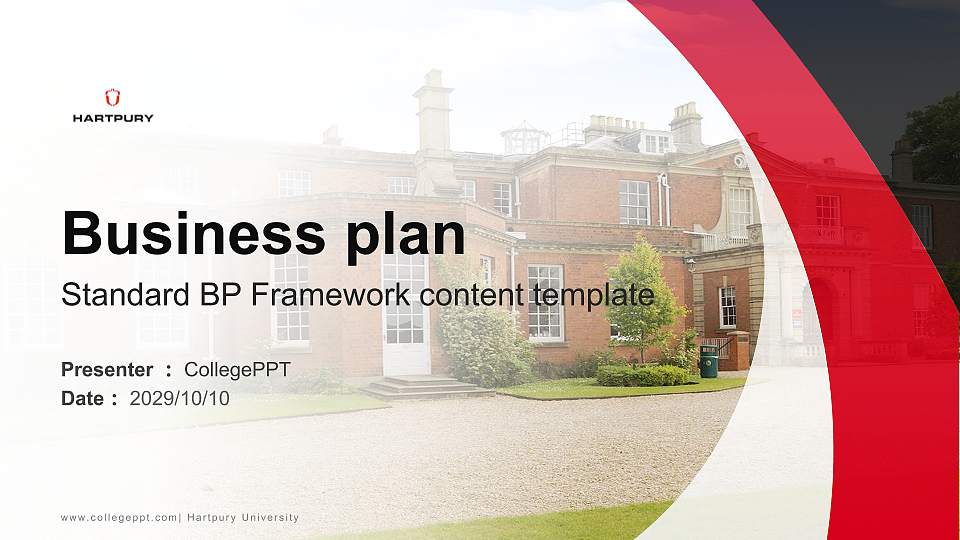 HARTPURY

Business plan

Standard BP Framework content template

Presenter : CollegePPT

Date : 2029/10/10

www.collegeppt.com| Hartpury University